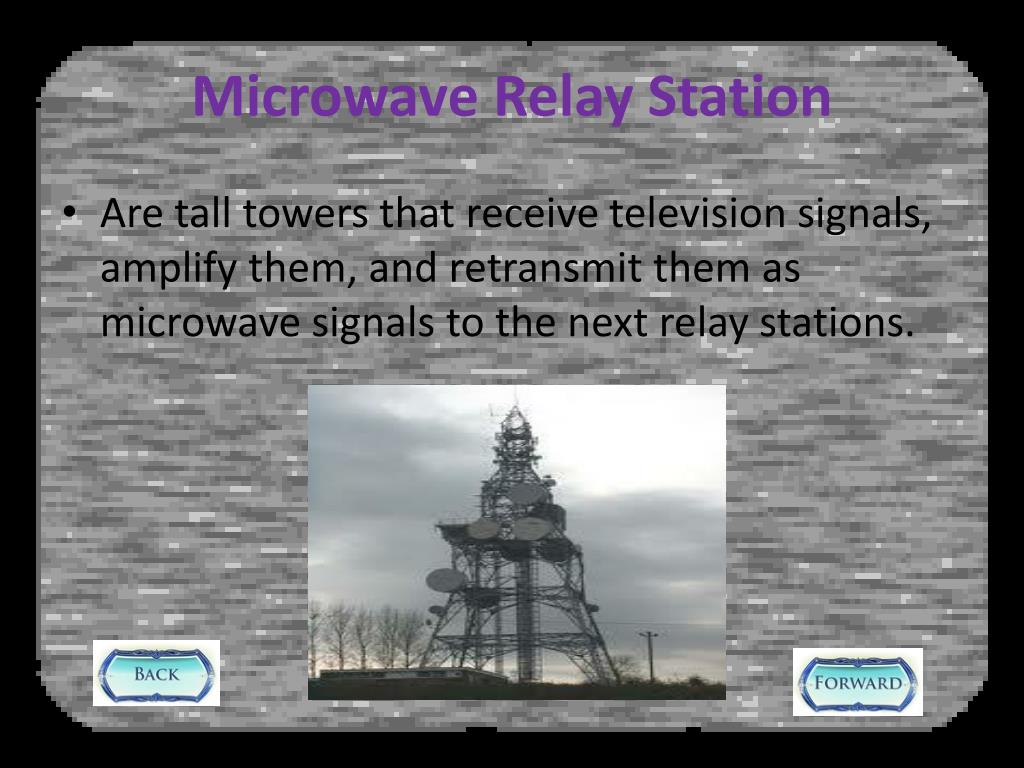 Microwave Relay Station

• Are tall towers that receive television signals, amplify them, and retransmit them as microwave signals to the next relay stations.

BACK

FORWARD